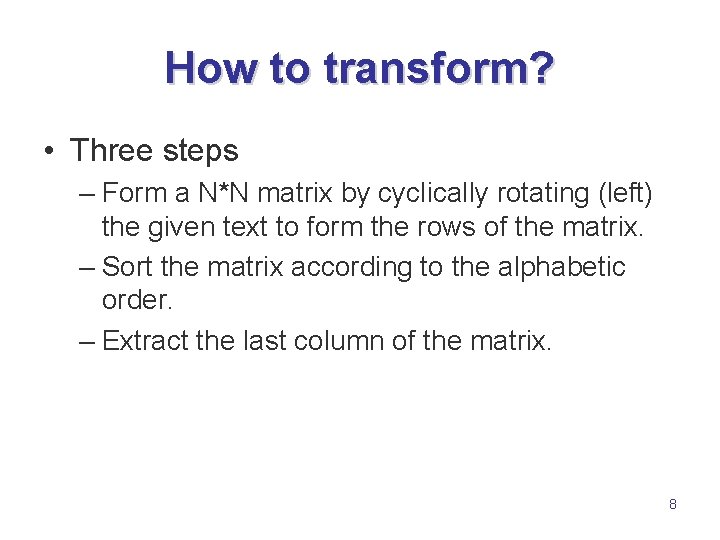 How to transform?

• Three steps

– Form a N*N matrix by cyclically rotating (left) the given text to form the rows of the matrix.

– Sort the matrix according to the alphabetic order.

– Extract the last column of the matrix.

8